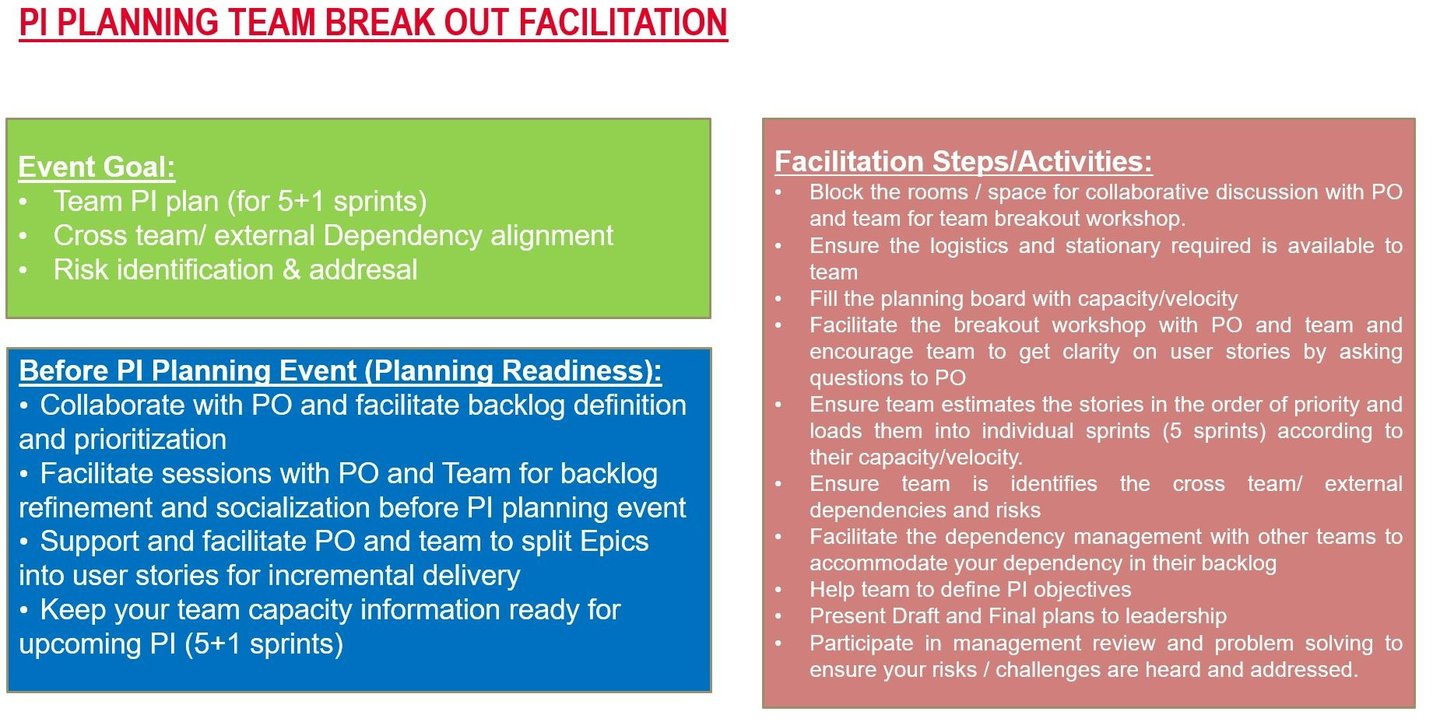 PI PLANNING TEAM BREAK OUT FACILITATION

Event Goal:
• Team PI plan (for 5+1 sprints)
• Cross team/ external Dependency alignment
• Risk identification & addresal

Before PI Planning Event (Planning Readiness):
• Collaborate with PO and facilitate backlog definition and prioritization
• Facilitate sessions with PO and Team for backlog refinement and socialization before PI planning event
• Support and facilitate PO and team to split Epics into user stories for incremental delivery
• Keep your team capacity information ready for upcoming PI (5+1 sprints)

Facilitation Steps/Activities:
• Block the rooms / space for collaborative discussion with PO and team for team breakout workshop.
• Ensure the logistics and stationary required is available to team
• Fill the planning board with capacity/velocity
• Facilitate the breakout workshop with PO and team and encourage team to get clarity on user stories by asking questions to PO
• Ensure team estimates the stories in the order of priority and loads them into individual sprints (5 sprints) according to their capacity/velocity.
• Ensure team is identifies the cross team/ external dependencies and risks
• Facilitate the dependency management with other teams to accommodate your dependency in their backlog
• Help team to define PI objectives
• Present Draft and Final plans to leadership
• Participate in management review and problem solving to ensure your risks / challenges are heard and addressed.